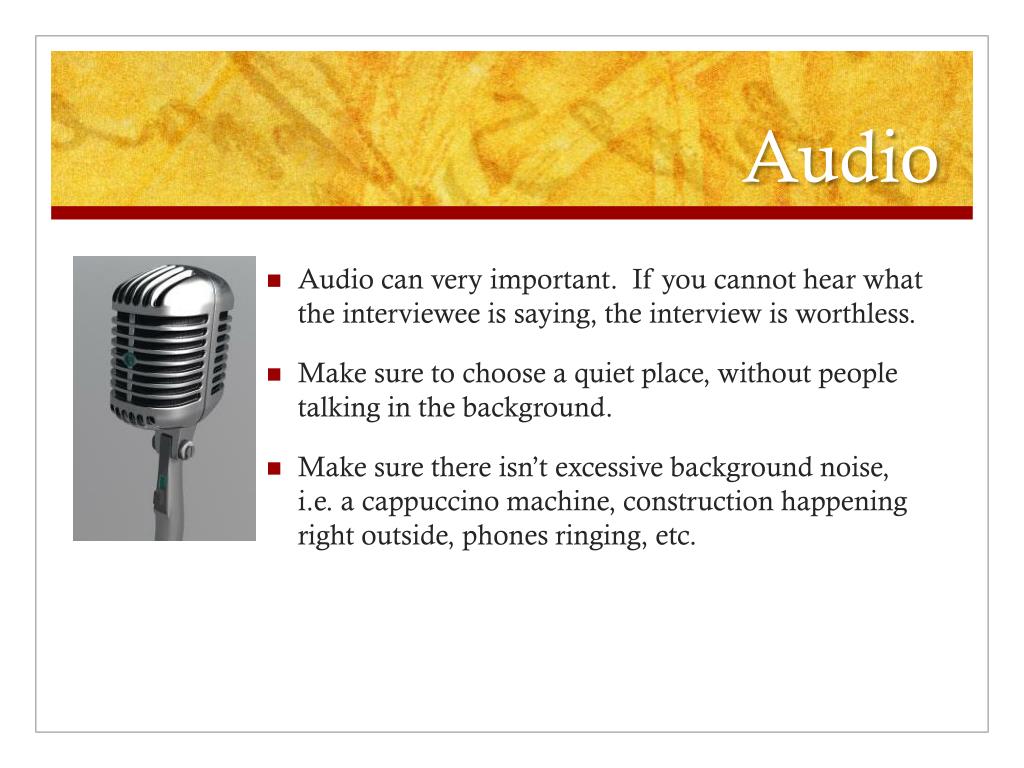 Audio

- Audio can very important.  If you cannot hear what the interviewee is saying, the interview is worthless.
- Make sure to choose a quiet place, without people talking in the background.
- Make sure there isn't excessive background noise, i.e. a cappuccino machine, construction happening right outside, phones ringing, etc.